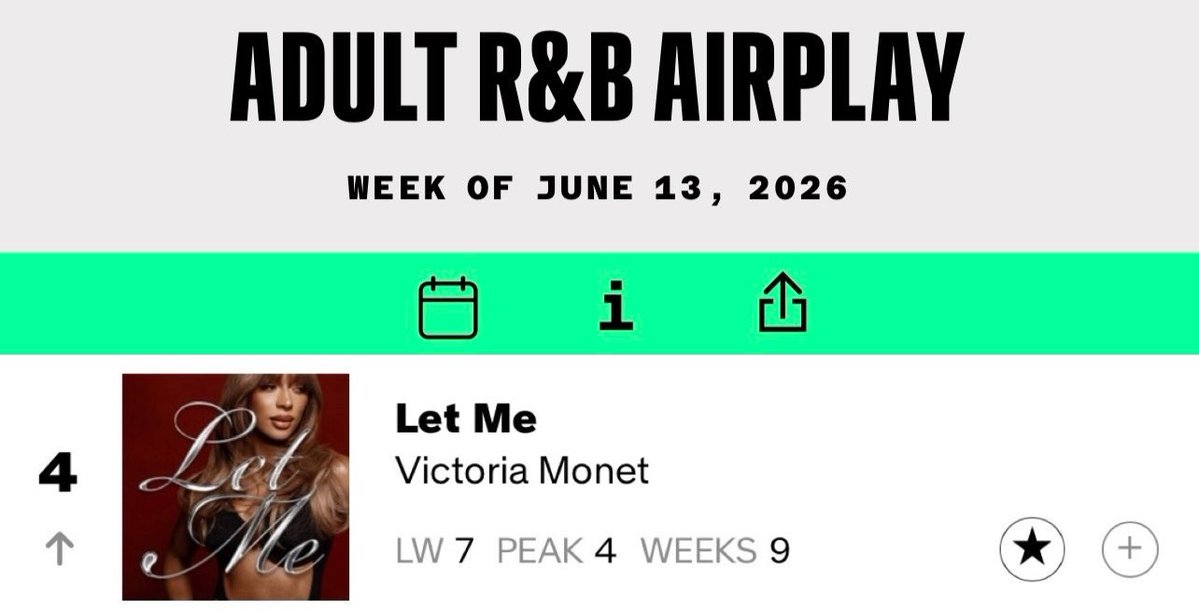 ADULT R&B AIRPLAY

WEEK OF JUNE 13, 2026

i

4

Let Me

Let Me

Victoria Monet

LW 7 PEAK 4 WEEKS 9